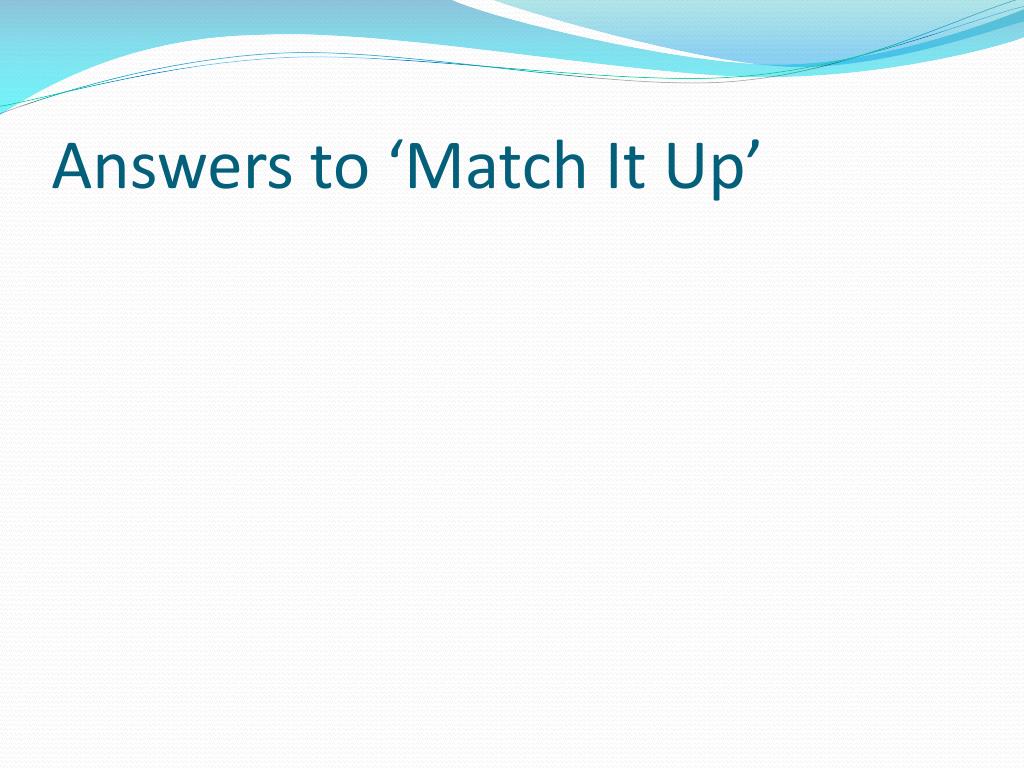 Answers to ‘Match It Up’